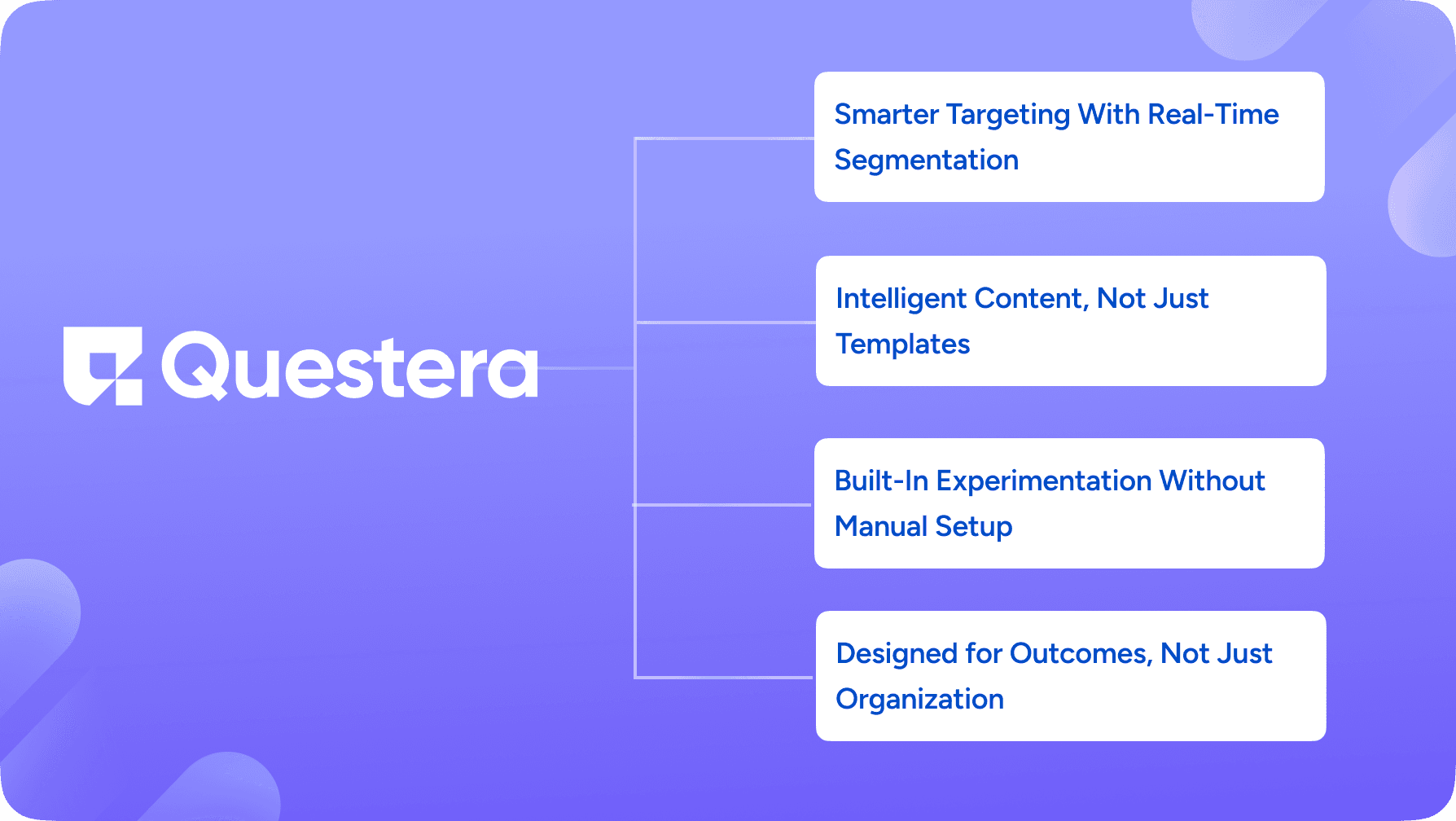 Questera

Smarter Targeting With Real-Time Segmentation

Intelligent Content, Not Just Templates

Built-In Experimentation Without Manual Setup

Designed for Outcomes, Not Just Organization